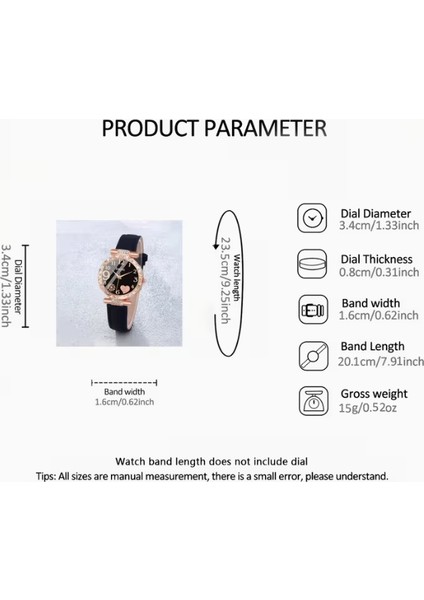 PRODUCT PARAMETER

Dial Diameter
3.4cm/1.33inch

Watch length
23.5cm/9.25inch

Band width
1.6cm/0.62inch

Dial Diameter
3.4cm/1.33inch

Dial Thickness
0.8cm/0.31inch

Band width
1.6cm/0.62inch

Band Length
20.1cm/7.91inch

Gross weight
15g/0.52oz

Watch band length does not include dial
Tips: All sizes are manual measurement, there is a small error, please understand.